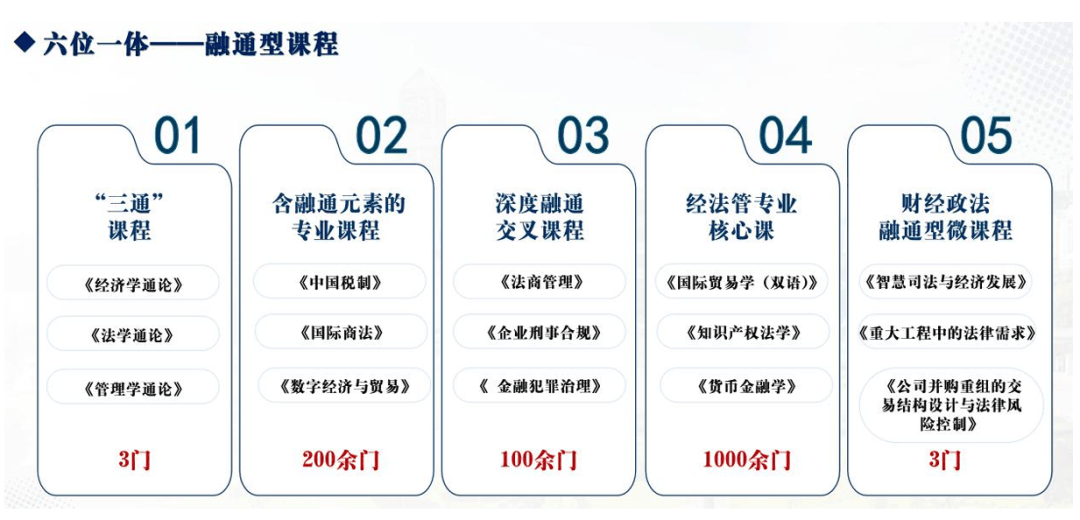 ◆ 六位一体——融通型课程

01
“三通”课程
《经济学通论》
《法学通论》
《管理学通论》
3门

02
含融通元素的专业课程
《中国税制》
《国际商法》
《数字经济与贸易》
200余门

03
深度融通交叉课程
《法商管理》
《企业刑事合规》
《 金融犯罪治理》
100余门

04
经法管专业核心课
《国际贸易学（双语）》
《知识产权法学》
《货币金融学》
1000余门

05
财经政法融通型微课程
《智慧司法与经济发展》
《重大工程中的法律需求》
《公司并购重组的交易结构设计与法律风险控制》
3门